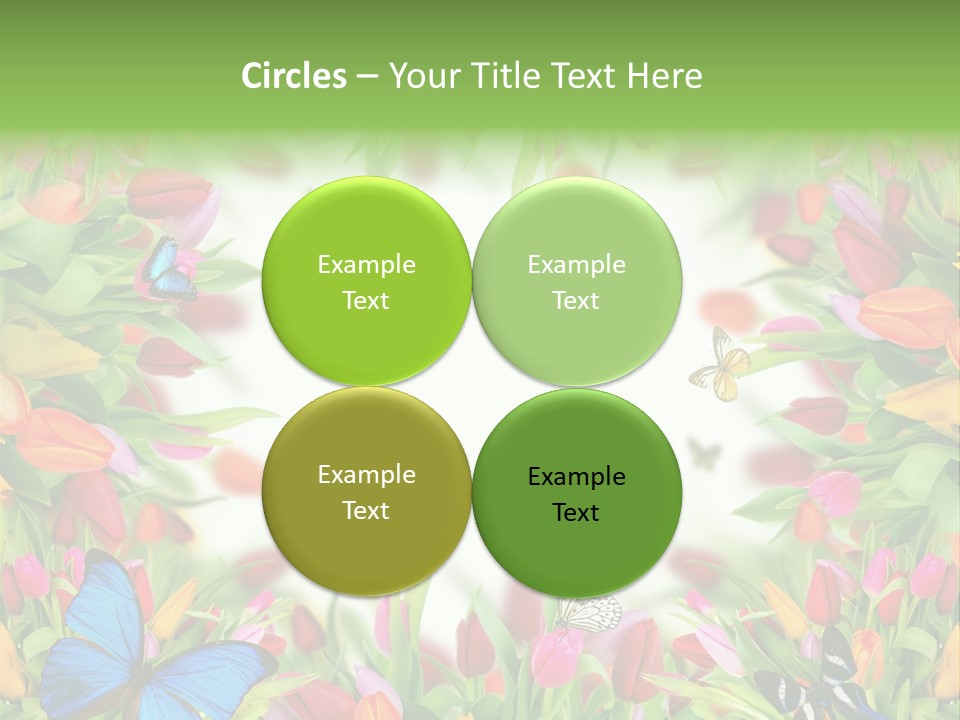 Circles – Your Title Text Here

Example Text

Example Text

Example Text

Example Text